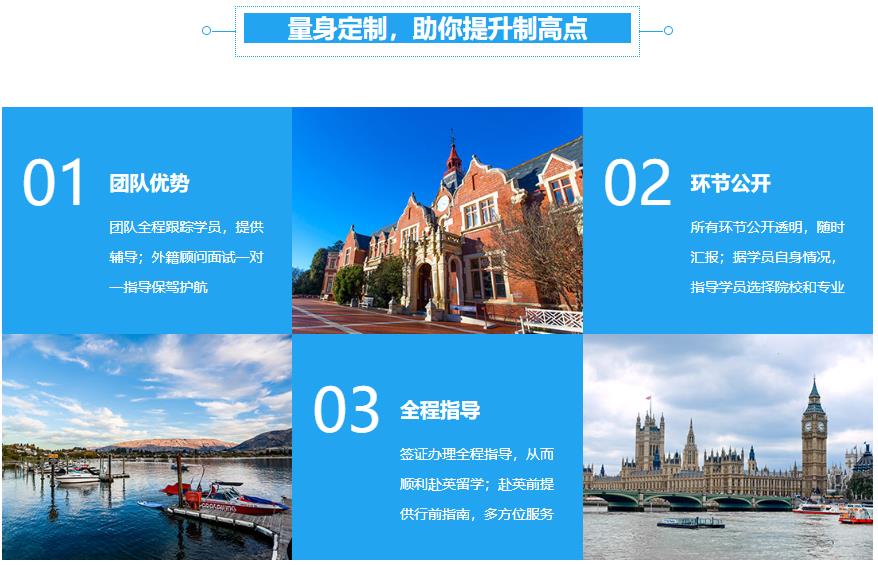 量身定制，助你提升制高点

01 团队优势

团队全程跟踪学员，提供辅导；外籍顾问面试一对一指导保驾护航

02 环节公开

所有环节公开透明，随时汇报；据学员自身情况，指导学员选择院校和专业

03 全程指导

签证办理全程指导，从而顺利赴英留学；赴英前提供行前指南，多方位服务